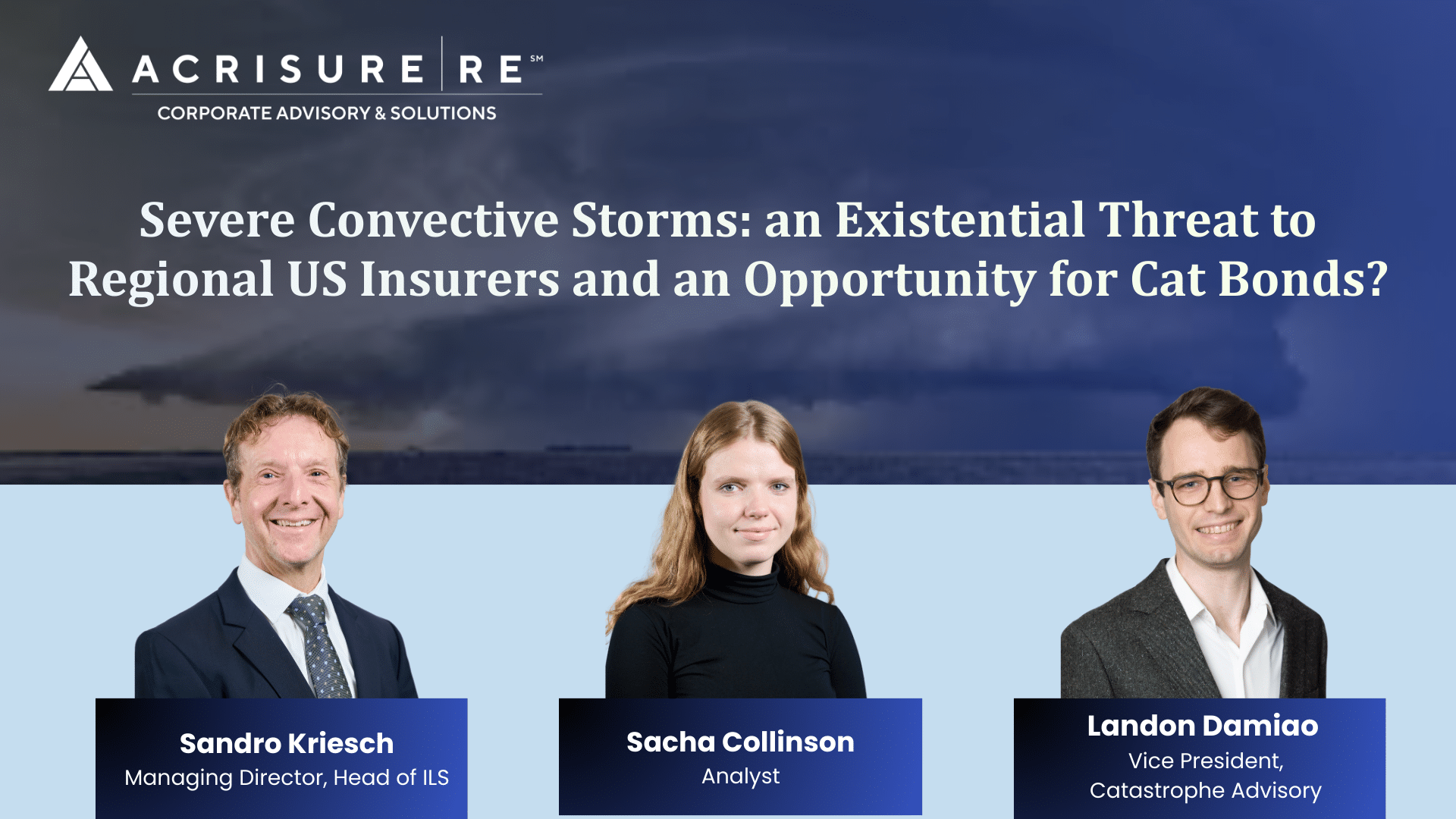 ACRISURE | RE℠
CORPORATE ADVISORY & SOLUTIONS

Severe Convective Storms: an Existential Threat to Regional US Insurers and an Opportunity for Cat Bonds?

Sandro Kriesch
Managing Director, Head of ILS

Sacha Collinson
Analyst

Landon Damiao
Vice President, Catastrophe Advisory